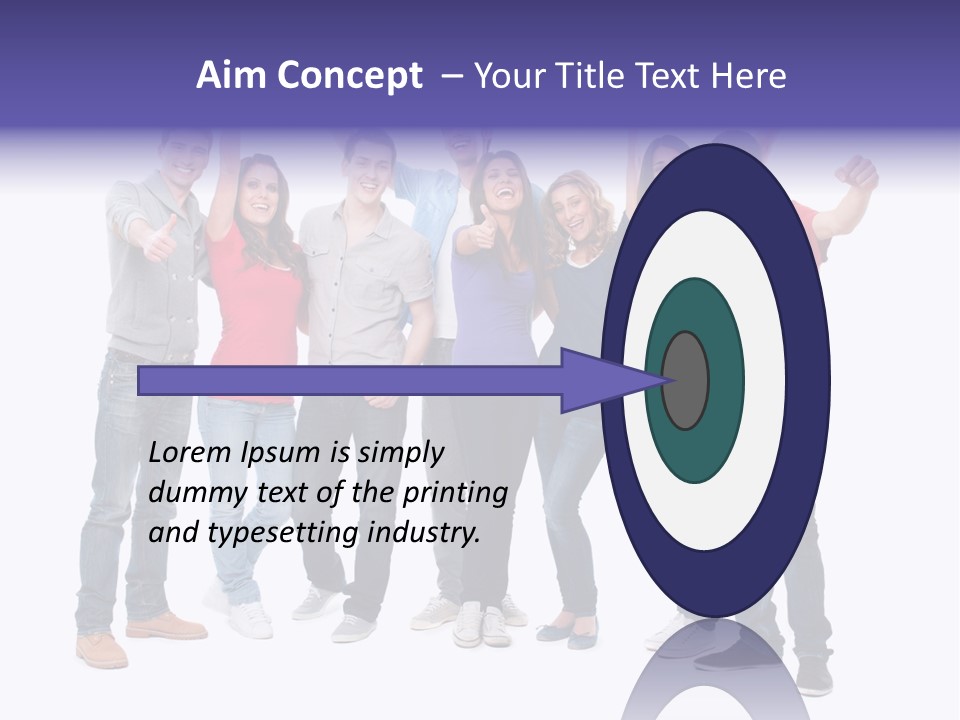 Aim Concept – Your Title Text Here

Lorem Ipsum is simply dummy text of the printing and typesetting industry.